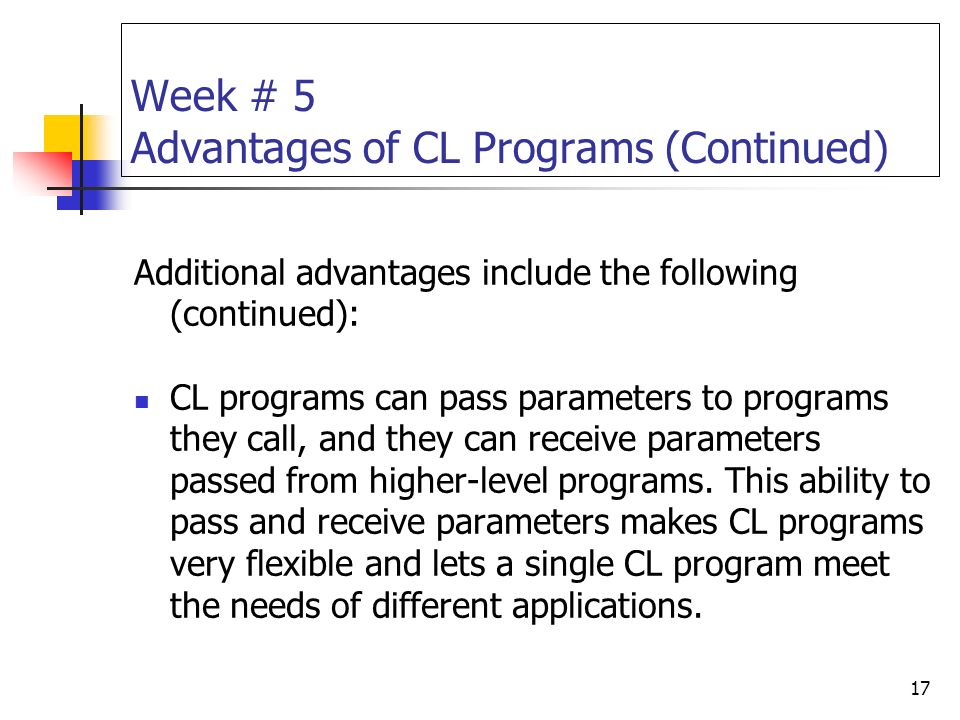 Week # 5
Advantages of CL Programs (Continued)

Additional advantages include the following (continued):

- CL programs can pass parameters to programs they call, and they can receive parameters passed from higher-level programs. This ability to pass and receive parameters makes CL programs very flexible and lets a single CL program meet the needs of different applications.

17